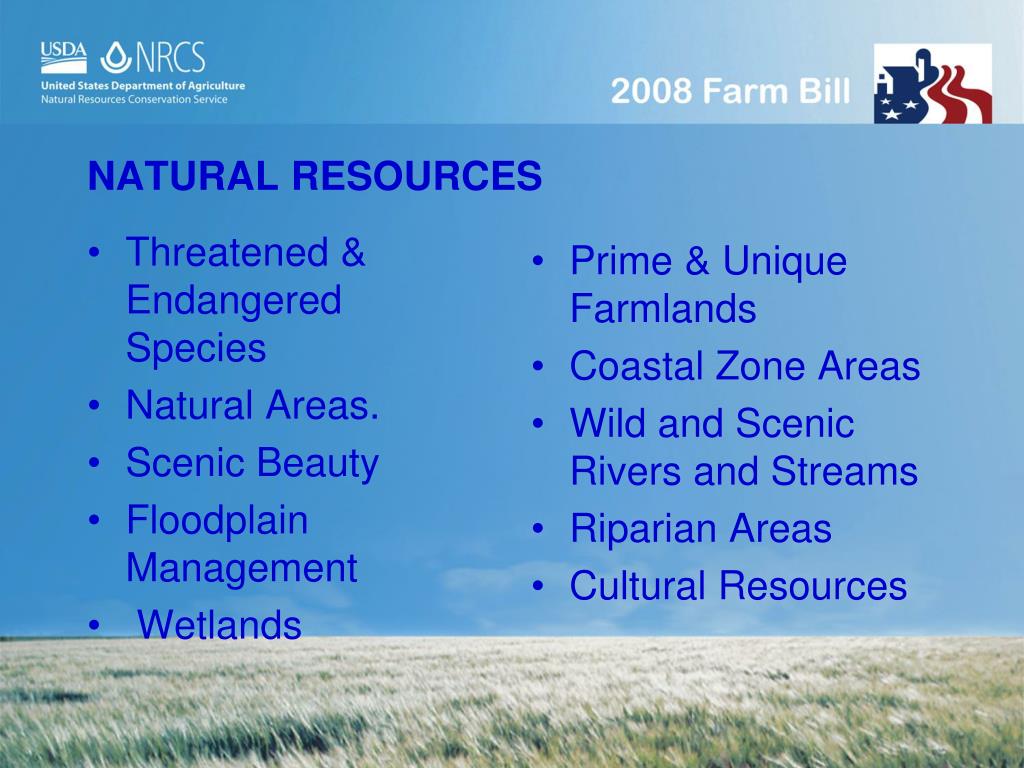 USDA NRCS
United States Department of Agriculture
Natural Resources Conservation Service

2008 Farm Bill

NATURAL RESOURCES

• Threatened & Endangered Species
• Natural Areas.
• Scenic Beauty
• Floodplain Management
• Wetlands

• Prime & Unique Farmlands
• Coastal Zone Areas
• Wild and Scenic Rivers and Streams
• Riparian Areas
• Cultural Resources